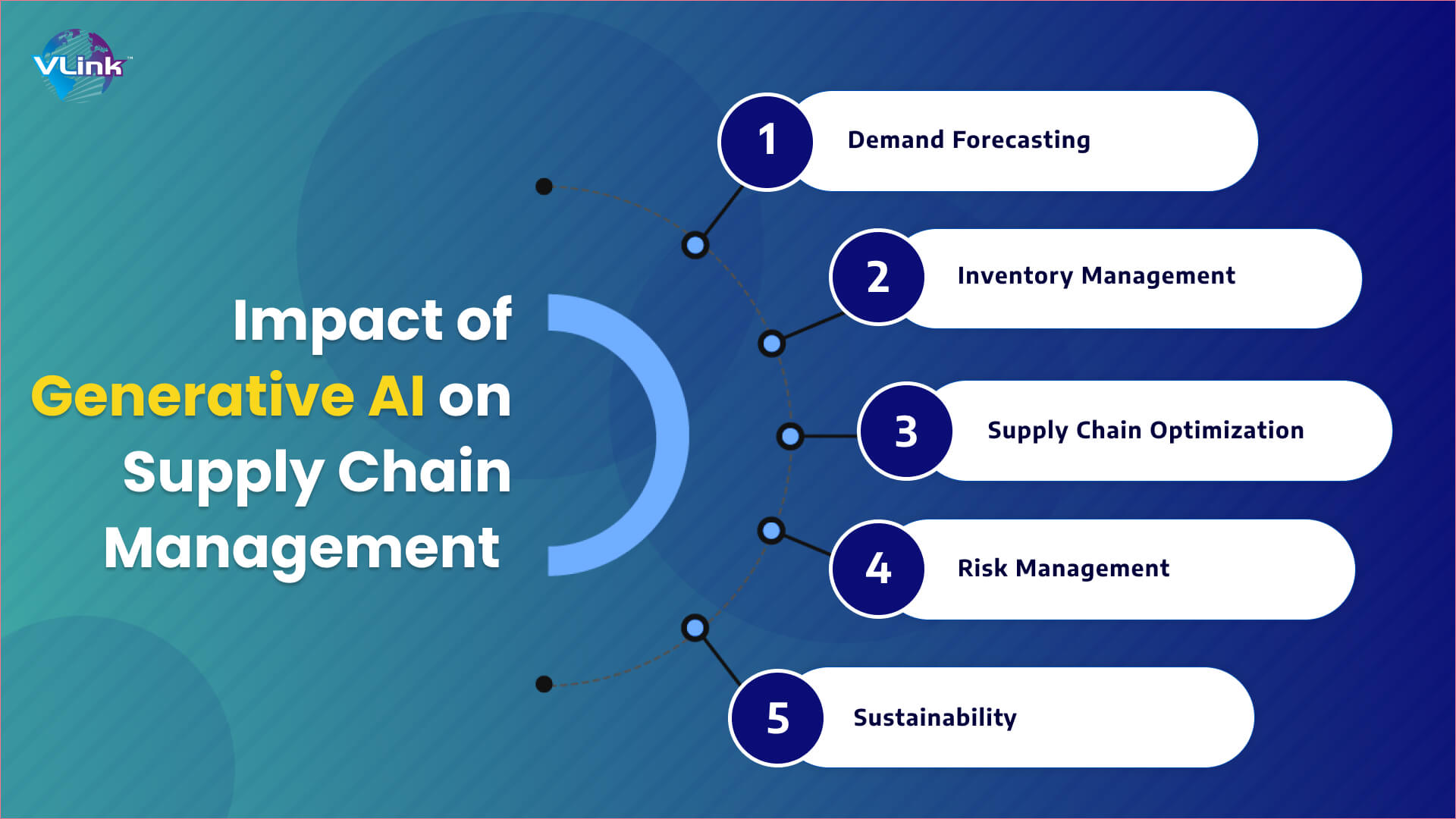 VLink™

Impact of Generative AI on Supply Chain Management

1 Demand Forecasting

2 Inventory Management

3 Supply Chain Optimization

4 Risk Management

5 Sustainability